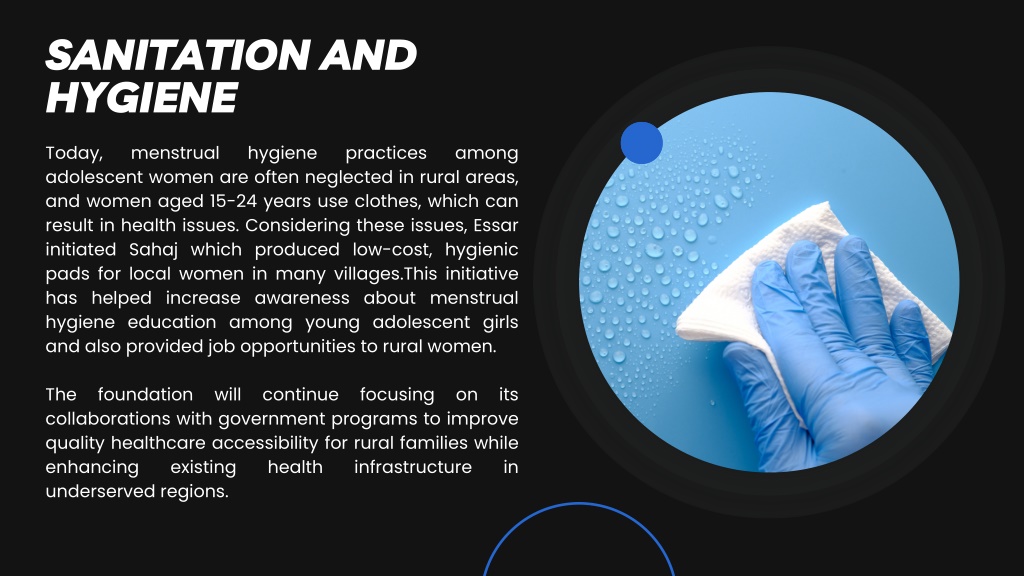 SANITATION AND HYGIENE

Today, menstrual hygiene practices among adolescent women are often neglected in rural areas, and women aged 15-24 years use clothes, which can result in health issues. Considering these issues, Essar initiated Sahaj which produced low-cost, hygienic pads for local women in many villages.This initiative has helped increase awareness about menstrual hygiene education among young adolescent girls and also provided job opportunities to rural women.

The foundation will continue focusing on its collaborations with government programs to improve quality healthcare accessibility for rural families while enhancing existing health infrastructure in underserved regions.